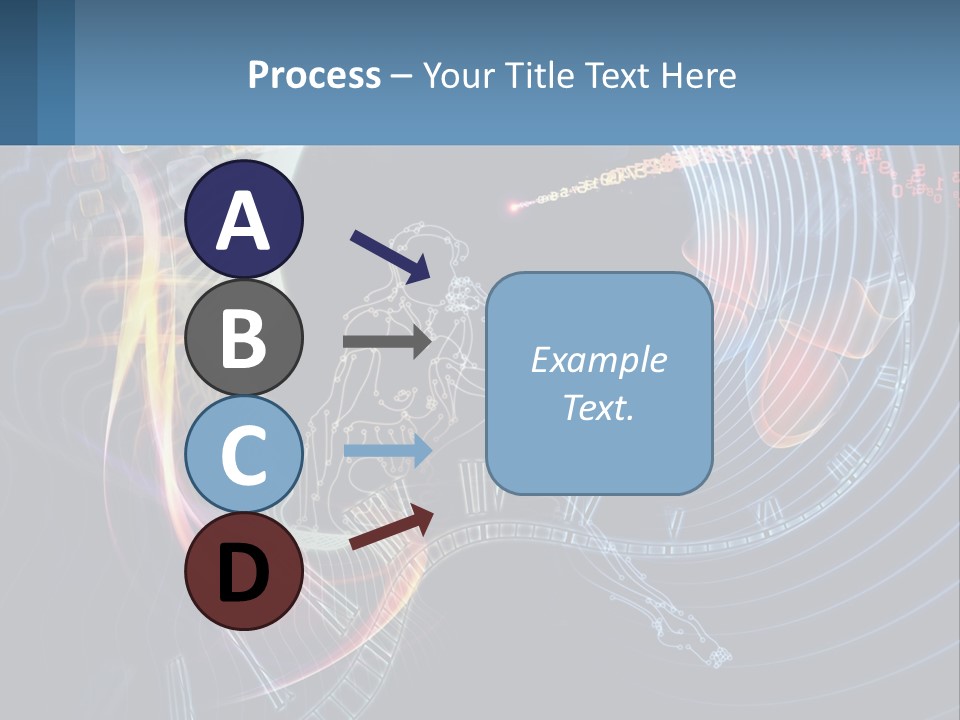 Process – Your Title Text Here

A

B

C

D

Example Text.